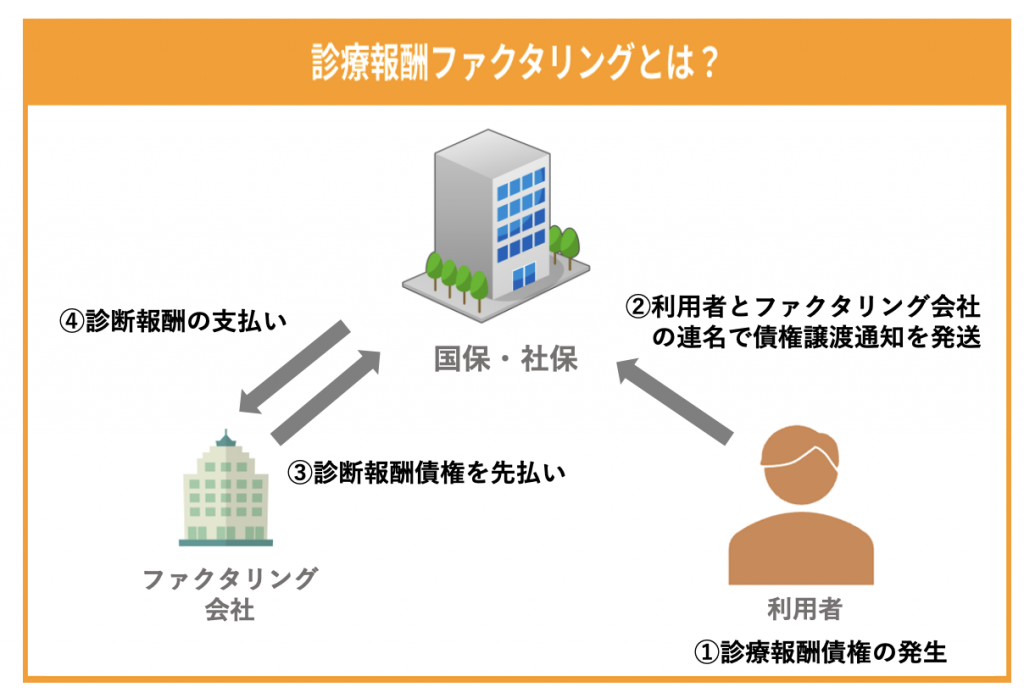 診療報酬ファクタリングとは？

④診断報酬の支払い

国保・社保

②利用者とファクタリング会社の連名で債権譲渡通知を発送

③診断報酬債権を先払い

ファクタリング会社

利用者

①診療報酬債権の発生